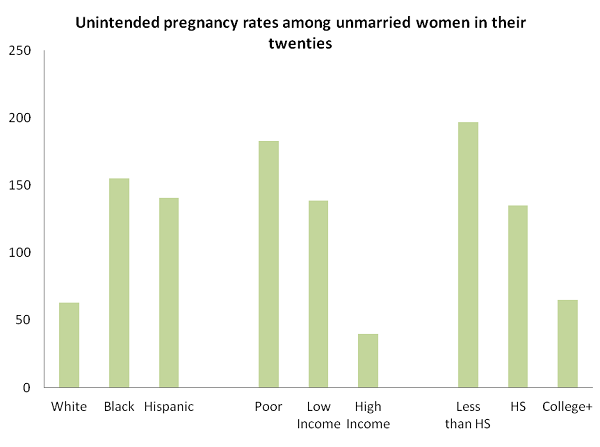 Unintended pregnancy rates among unmarried women in their twenties

250
200
150
100
50
0

White
Black
Hispanic
Poor
Low Income
High Income
Less than HS
HS
College+